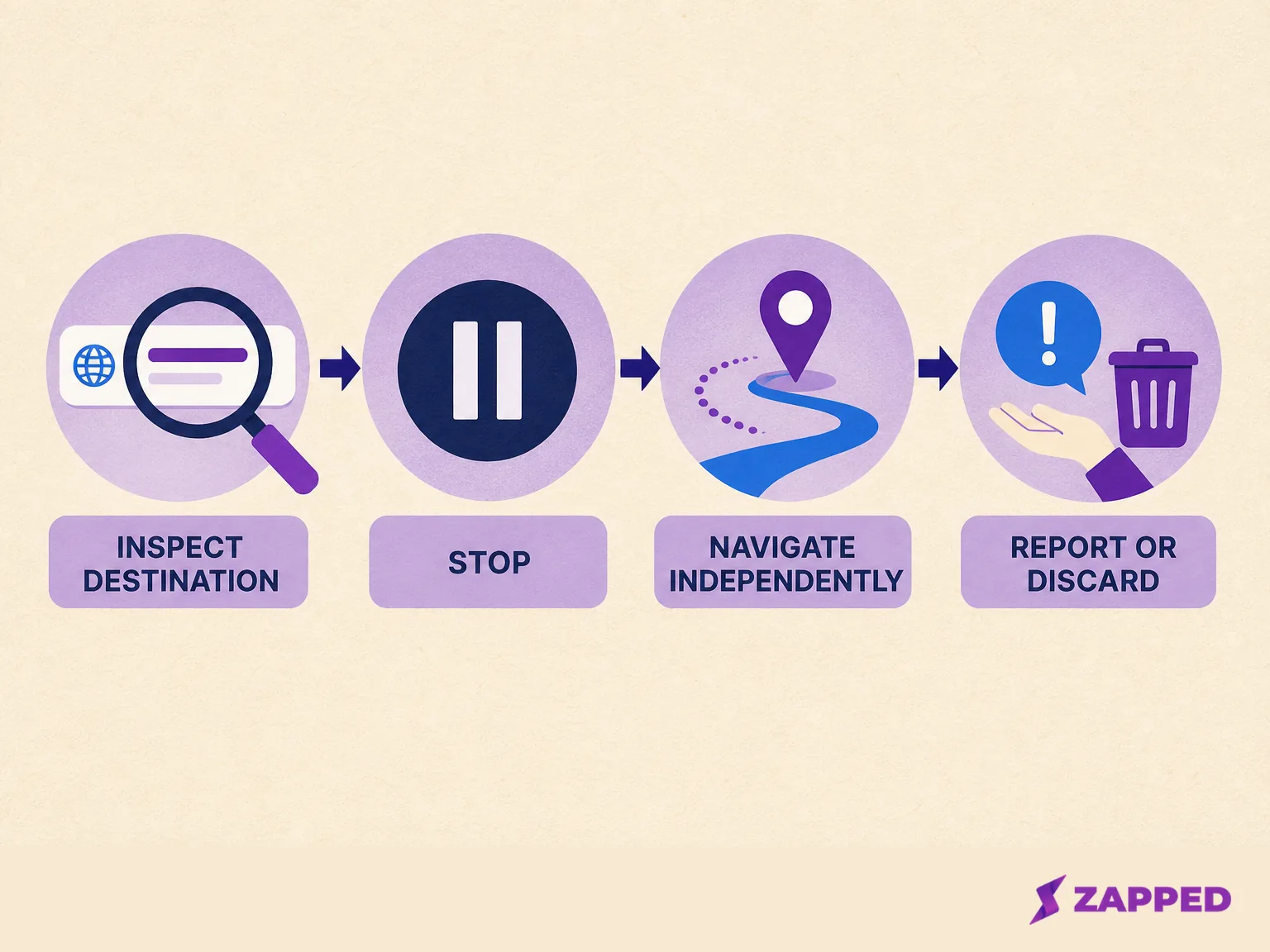 INSPECT DESTINATION

STOP

NAVIGATE INDEPENDENTLY

REPORT OR DISCARD

ZAPPED